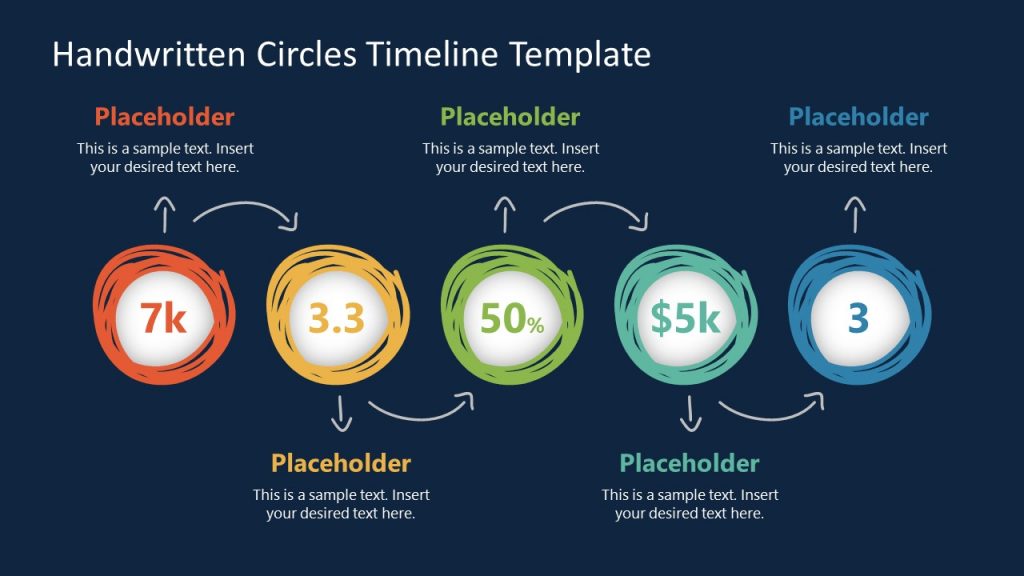 Handwritten Circles Timeline Template

Placeholder
This is a sample text. Insert your desired text here.

Placeholder
This is a sample text. Insert your desired text here.

Placeholder
This is a sample text. Insert your desired text here.

7k

3.3

50%

$5k

3

Placeholder
This is a sample text. Insert your desired text here.

Placeholder
This is a sample text. Insert your desired text here.